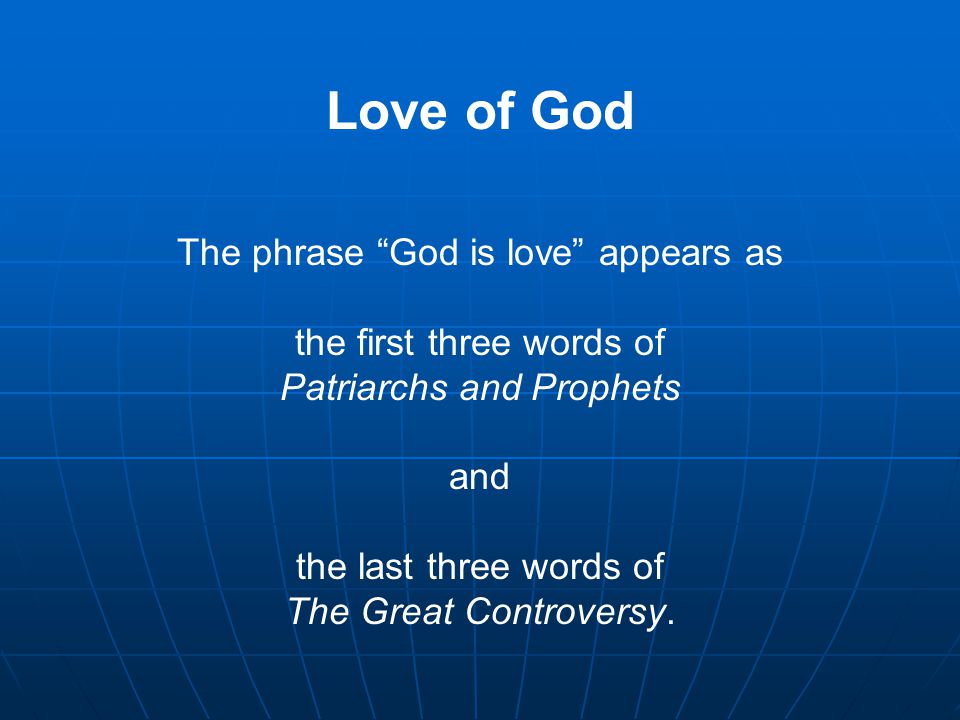 Love of God

The phrase “God is love” appears as

the first three words of
Patriarchs and Prophets

and

the last three words of
The Great Controversy.